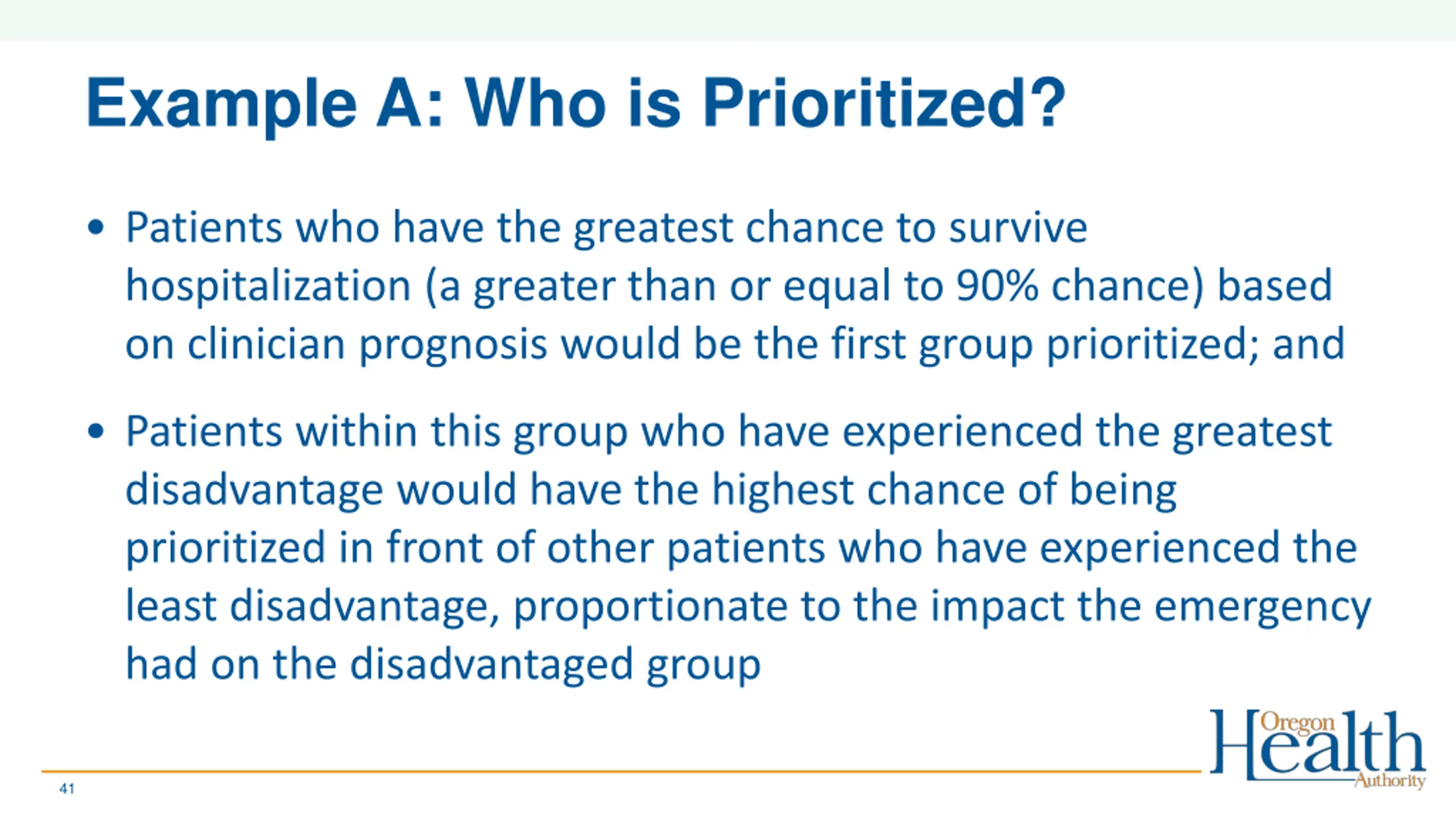 Example A: Who is Prioritized?

• Patients who have the greatest chance to survive hospitalization (a greater than or equal to 90% chance) based on clinician prognosis would be the first group prioritized; and

• Patients within this group who have experienced the greatest disadvantage would have the highest chance of being prioritized in front of other patients who have experienced the least disadvantage, proportionate to the impact the emergency had on the disadvantaged group

Oregon Health Authority

41